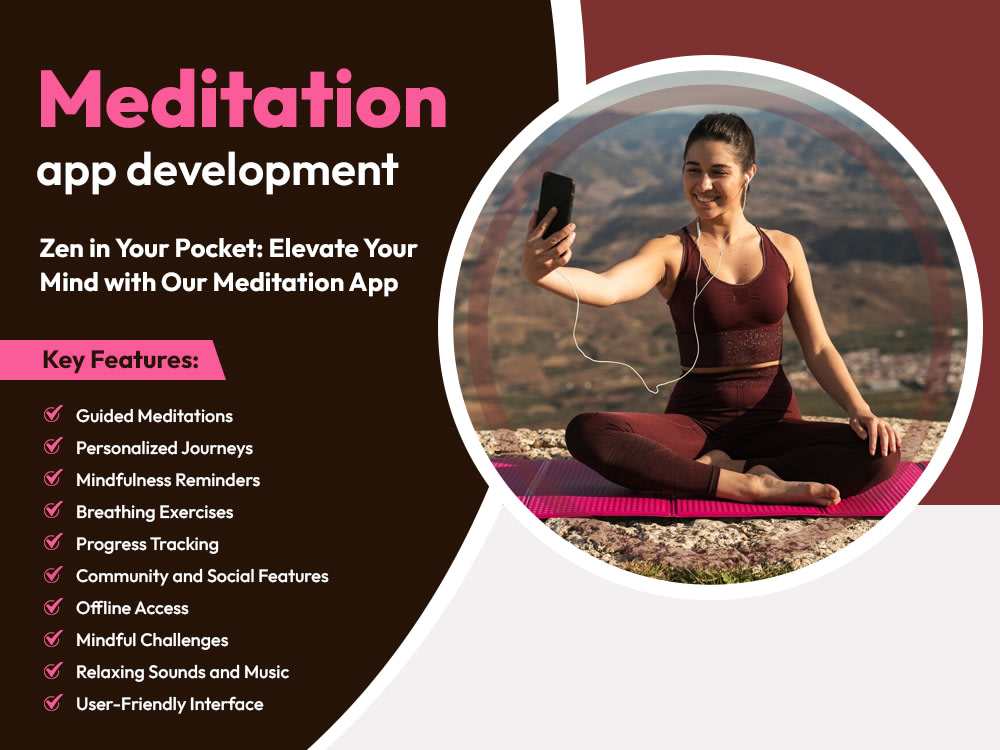 Meditation
app development

Zen in Your Pocket: Elevate Your Mind with Our Meditation App

Key Features:

Guided Meditations
Personalized Journeys
Mindfulness Reminders
Breathing Exercises
Progress Tracking
Community and Social Features
Offline Access
Mindful Challenges
Relaxing Sounds and Music
User-Friendly Interface